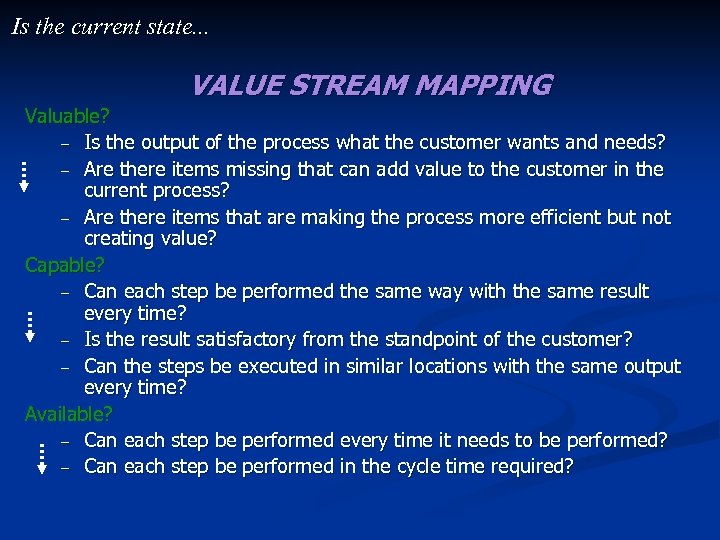 Is the current state...

VALUE STREAM MAPPING

Valuable?

– Is the output of the process what the customer wants and needs?

– Are there items missing that can add value to the customer in the current process?

– Are there items that are making the process more efficient but not creating value?

Capable?

– Can each step be performed the same way with the same result every time?

– Is the result satisfactory from the standpoint of the customer?

– Can the steps be executed in similar locations with the same output every time?

Available?

– Can each step be performed every time it needs to be performed?

– Can each step be performed in the cycle time required?